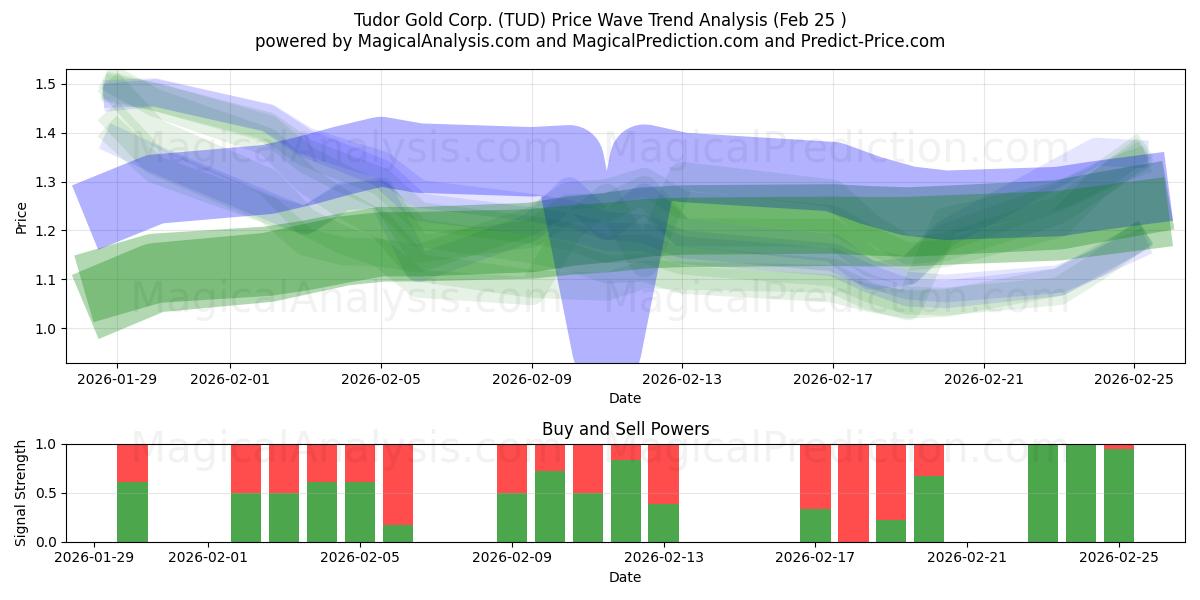 Tudor Gold Corp. (TUD) Price Wave Trend Analysis (Feb 25 )
powered by MagicalAnalysis.com and MagicalPrediction.com and Predict-Price.com

MagicalAnalysis.com MagicalPrediction.com
MagicalAnalysis.com MagicalPrediction.com

Price
1.5
1.4
1.3
1.2
1.1
1.0

2026-01-29 2026-02-01 2026-02-05 2026-02-09 2026-02-13 2026-02-17 2026-02-21 2026-02-25
Date

Buy and Sell Powers

MagicalAnalysis.com MagicalPrediction.com

Signal Strength
1.0
0.5
0.0

2026-01-29 2026-02-01 2026-02-05 2026-02-09 2026-02-13 2026-02-17 2026-02-21 2026-02-25
Date